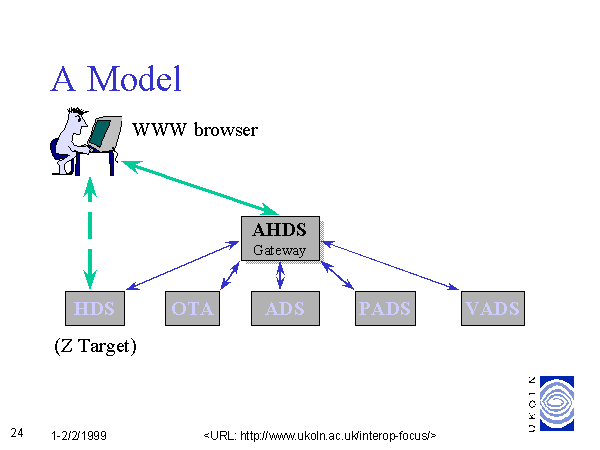 A Model

WWW browser

AHDS
Gateway

HDS

OTA

ADS

PADS

VADS

(Z Target)

UKOLN

24

1-2/2/1999

<URL: http://www.ukoln.ac.uk/interop-focus/>